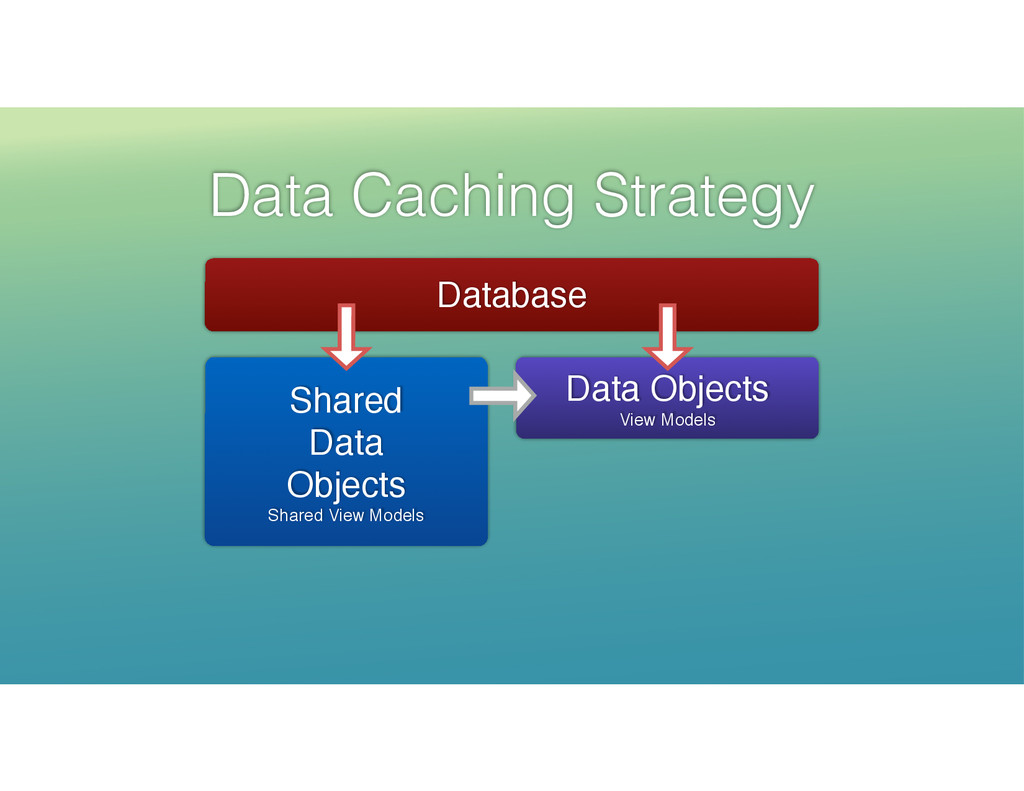 Data Caching Strategy

Database

Shared Data Objects
Shared View Models

Data Objects
View Models